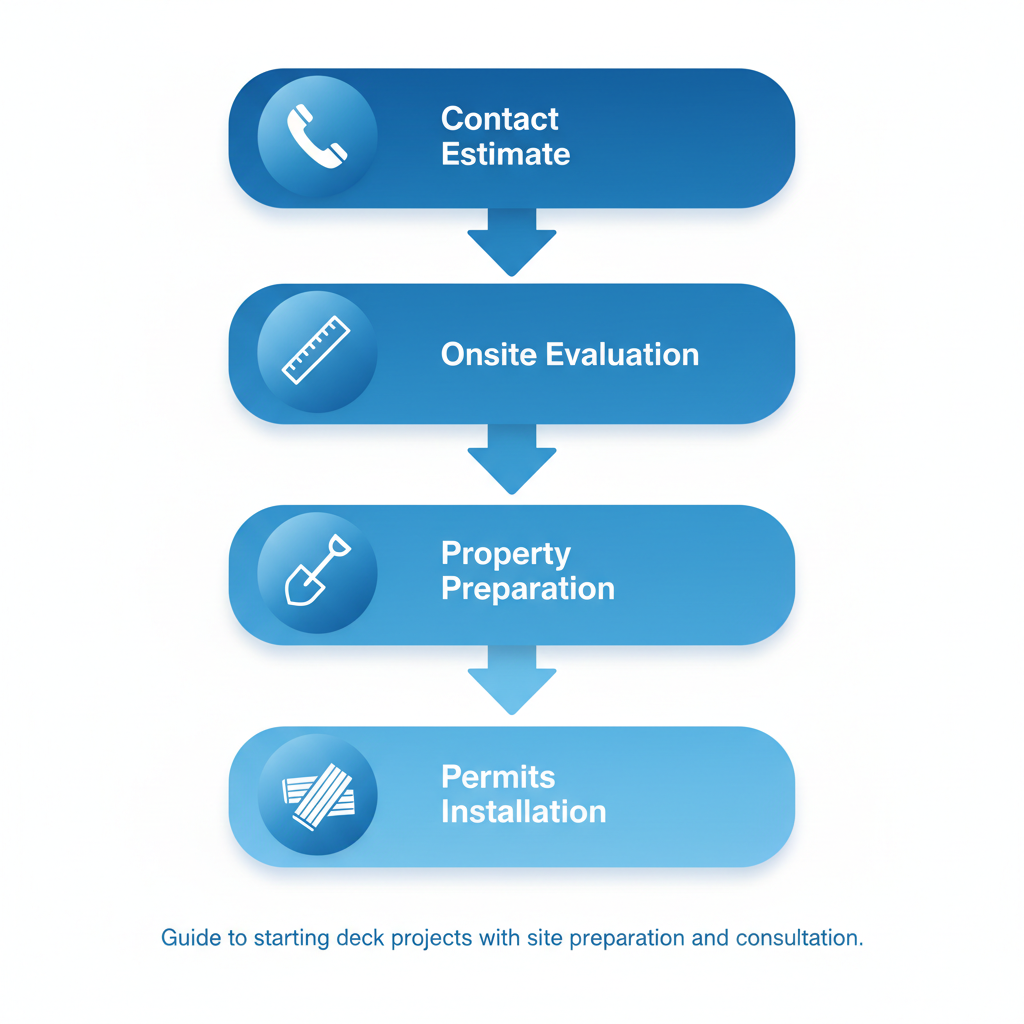 Contact Estimate

Onsite Evaluation

Property Preparation

Permits Installation

Guide to starting deck projects with site preparation and consultation.